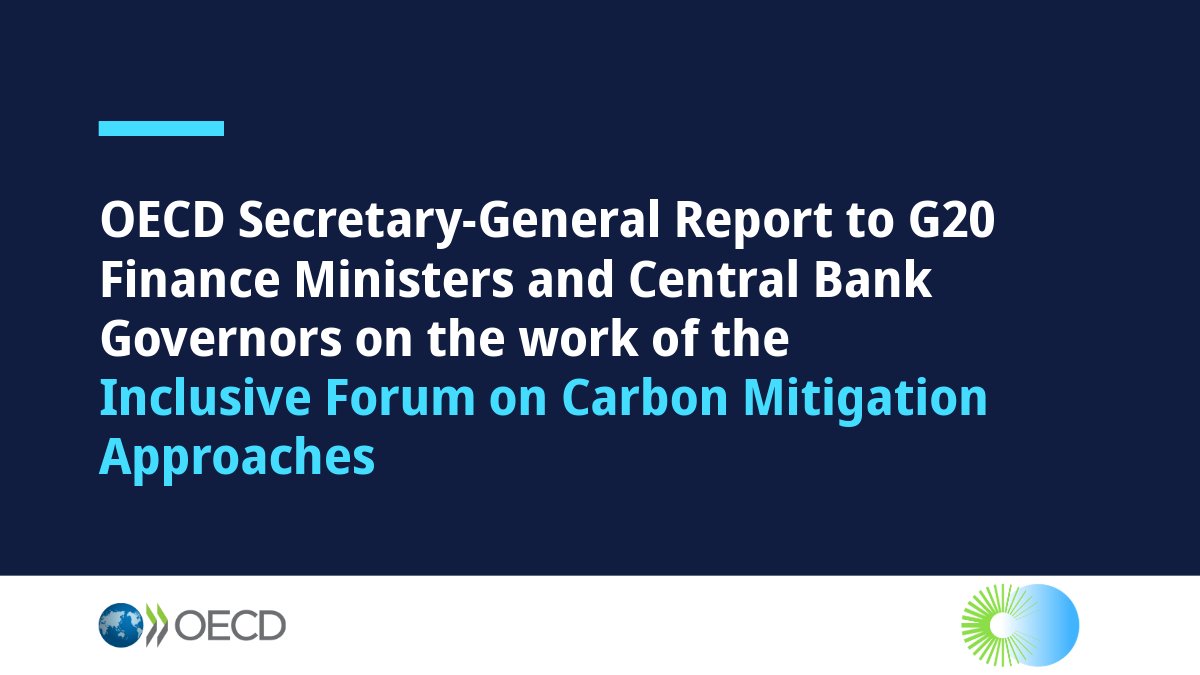 OECD Secretary-General Report to G20 Finance Ministers and Central Bank Governors on the work of the Inclusive Forum on Carbon Mitigation Approaches

OECD